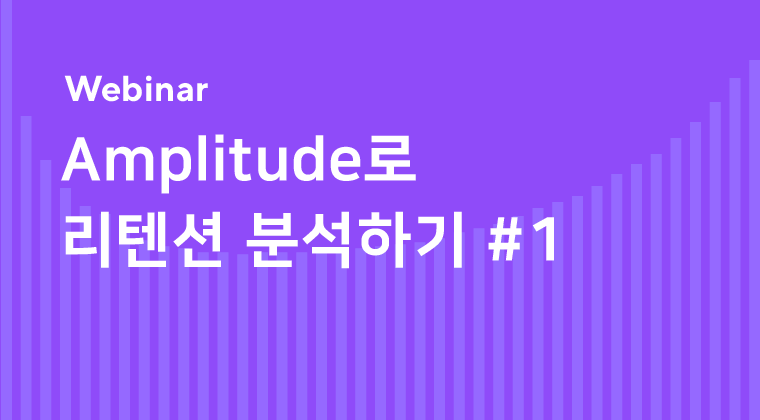 Webinar

Amplitude로
리텐션 분석하기 #1